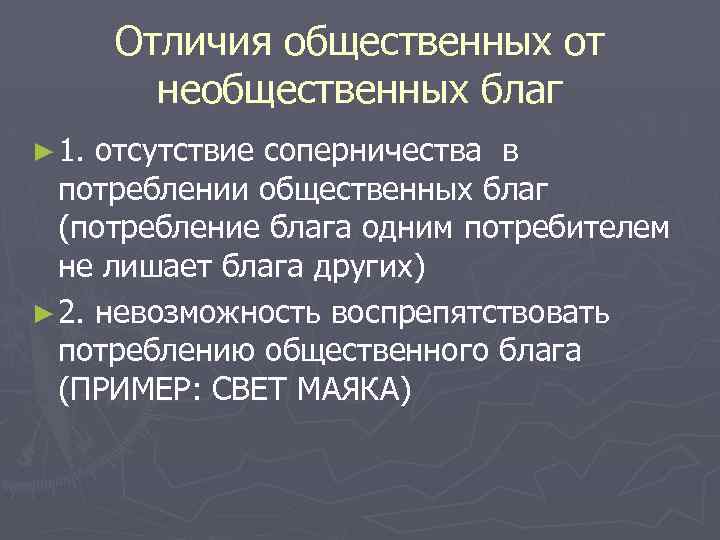 Отличия общественных от необщественных благ

►1. отсутствие соперничества в потреблении общественных благ (потребление блага одним потребителем не лишает блага других)

►2. невозможность воспрепятствовать потреблению общественного блага (ПРИМЕР: СВЕТ МАЯКА)